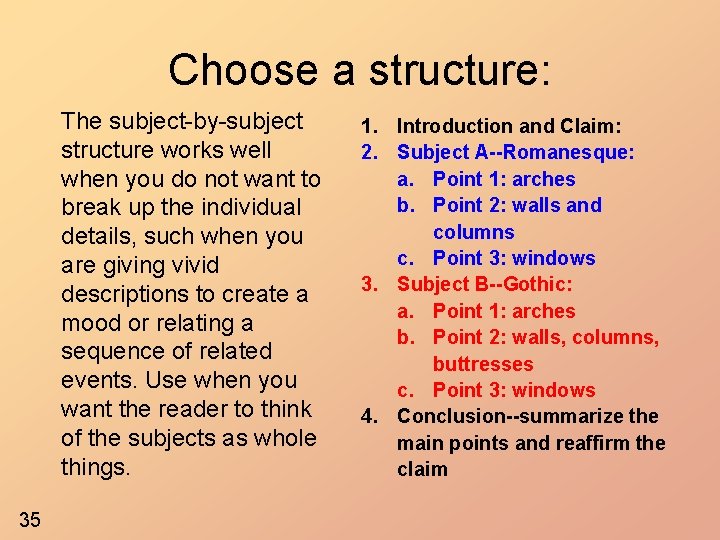 Choose a structure:

The subject-by-subject structure works well when you do not want to break up the individual details, such when you are giving vivid descriptions to create a mood or relating a sequence of related events. Use when you want the reader to think of the subjects as whole things.

1. Introduction and Claim:
2. Subject A--Romanesque:
a. Point 1: arches
b. Point 2: walls and columns
c. Point 3: windows
3. Subject B--Gothic:
a. Point 1: arches
b. Point 2: walls, columns, buttresses
c. Point 3: windows
4. Conclusion--summarize the main points and reaffirm the claim

35